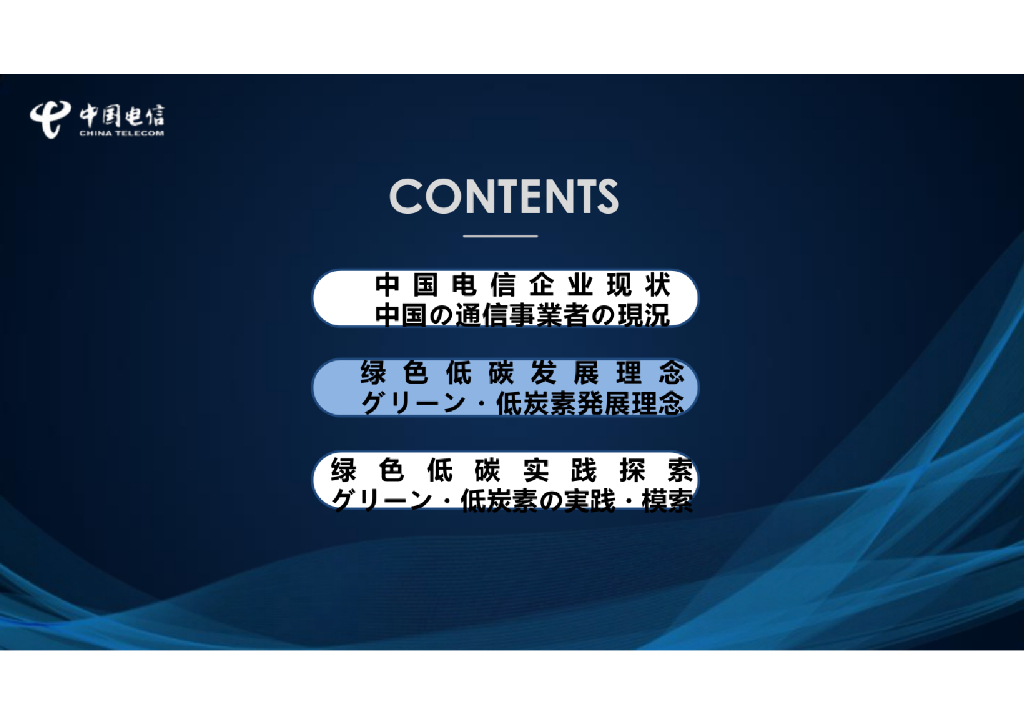 中国电信
CHINA TELECOM

CONTENTS

中国电信企业现状
中国の通信事業者の現況

绿色低碳发展理念
グリーン・低炭素発展理念

绿色低碳实践探索
グリーン・低炭素の実践・模索